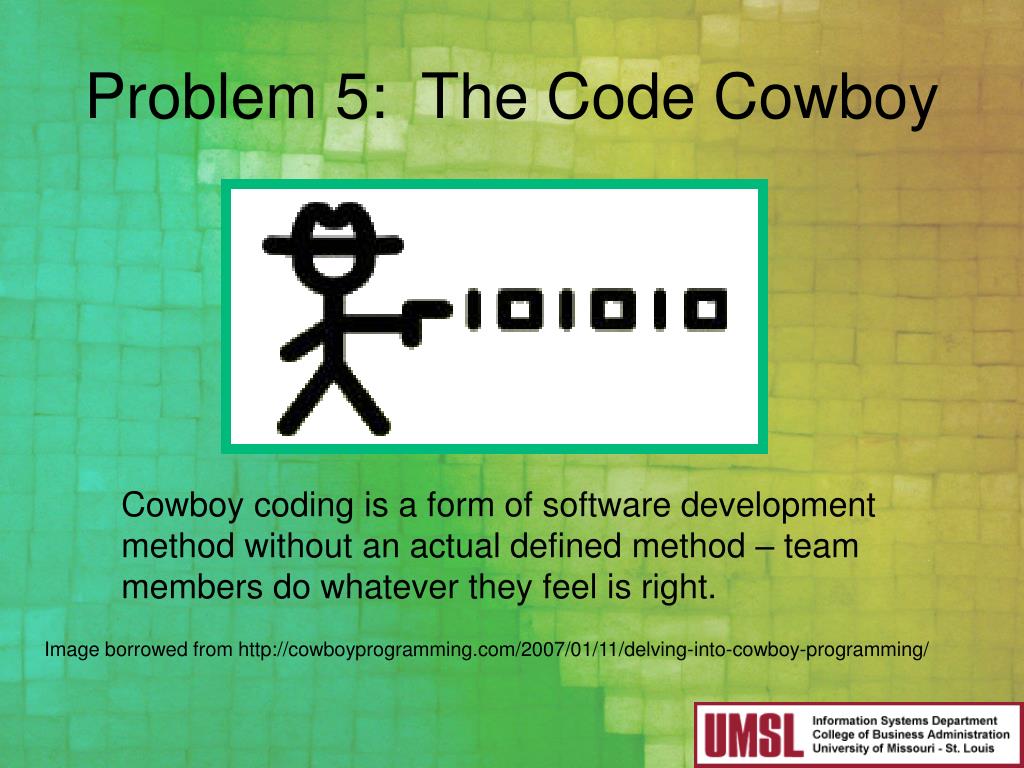 Problem 5: The Code Cowboy

101010

Cowboy coding is a form of software development method without an actual defined method – team members do whatever they feel is right.

Image borrowed from http://cowboyprogramming.com/2007/01/11/delving-into-cowboy-programming/

UMSL Information Systems Department
College of Business Administration
University of Missouri - St. Louis